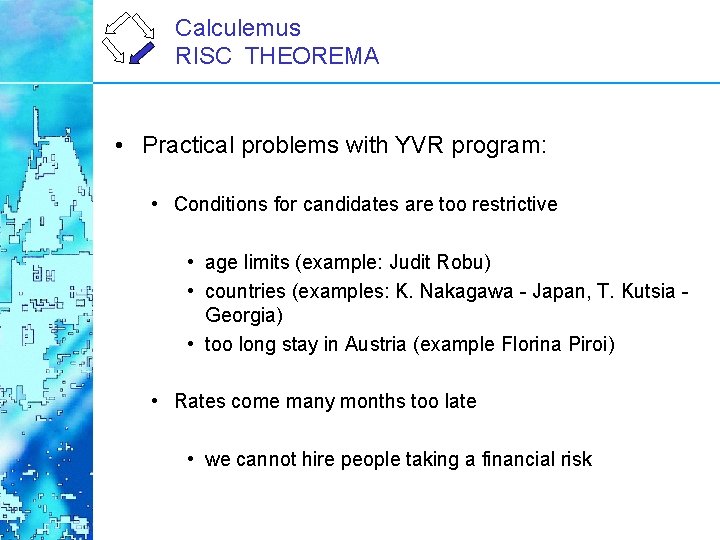 Calculemus
RISC THEOREMA

• Practical problems with YVR program:

• Conditions for candidates are too restrictive

• age limits (example: Judit Robu)
• countries (examples: K. Nakagawa - Japan, T. Kutsia - Georgia)
• too long stay in Austria (example Florina Piroi)

• Rates come many months too late

• we cannot hire people taking a financial risk